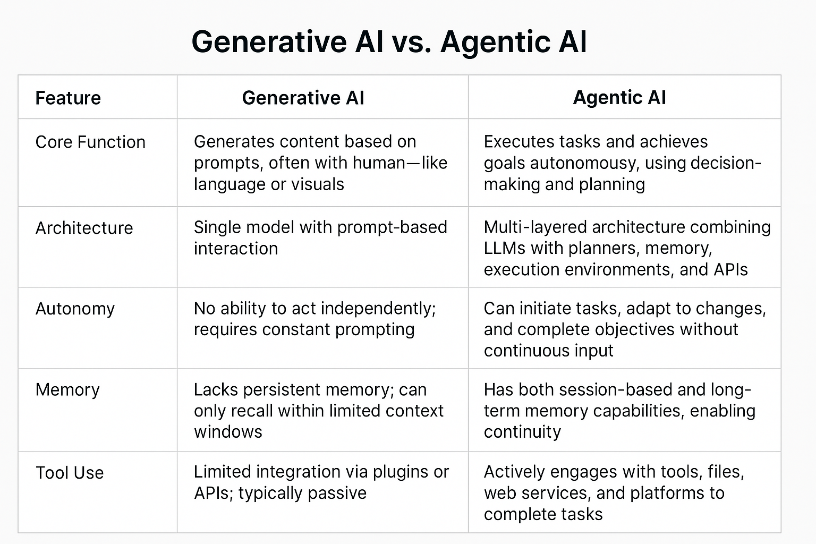 Generative AI vs. Agentic AI

| Feature | Generative AI | Agentic AI |
|---|---|---|
| Core Function | Generates content based on prompts, often with human—like language or visuals | Executes tasks and achieves goals autonomousy, using decision-making and planning |
| Architecture | Single model with prompt-based interaction | Multi-layered architecture combining LLMs with planners, memory, execution environments, and APIs |
| Autonomy | No ability to act independently; requires constant prompting | Can initiate tasks, adapt to changes, and complete objectives without continuous input |
| Memory | Lacks persistent memory; can only recall within limited context windows | Has both session-based and long-term memory capabilities, enabling continuity |
| Tool Use | Limited integration via plugins or APIs; typically passive | Actively engages with tools, files, web services, and platforms to complete tasks |